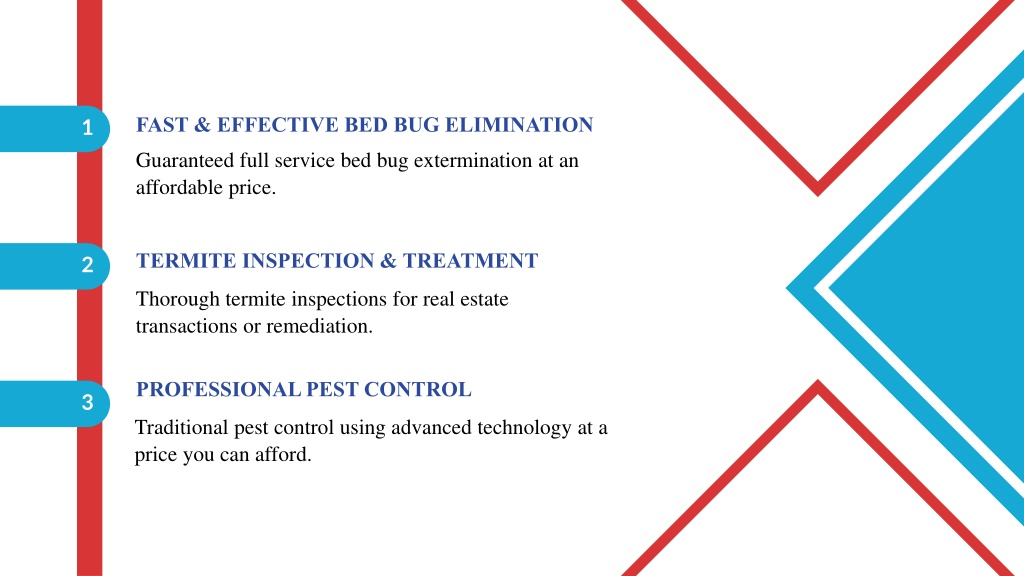 1

FAST & EFFECTIVE BED BUG ELIMINATION

Guaranteed full service bed bug extermination at an affordable price.

2

TERMITE INSPECTION & TREATMENT

Thorough termite inspections for real estate transactions or remediation.

3

PROFESSIONAL PEST CONTROL

Traditional pest control using advanced technology at a price you can afford.